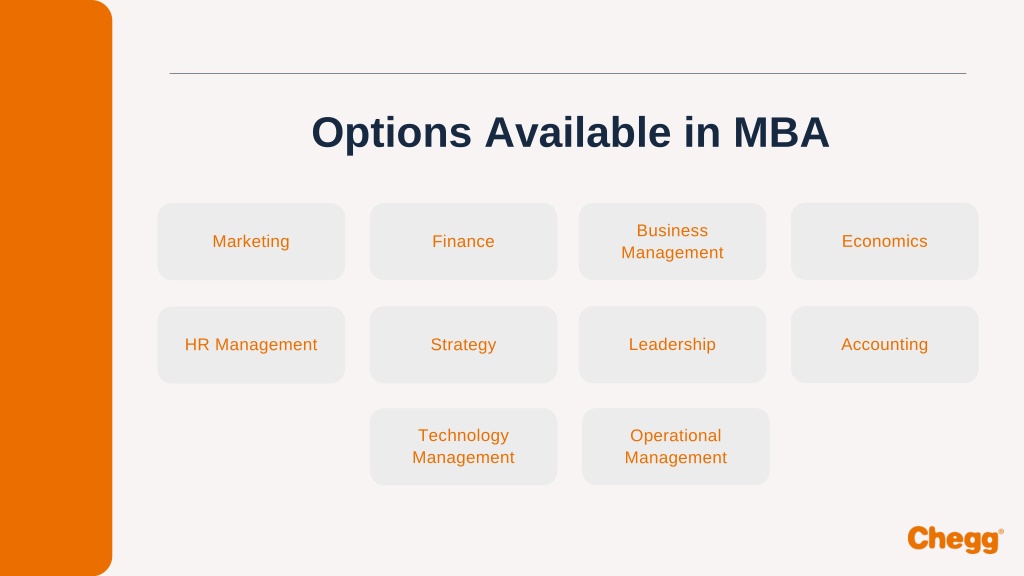 Options Available in MBA

Marketing

Finance

Business Management

Economics

HR Management

Strategy

Leadership

Accounting

Technology Management

Operational Management

Chegg®